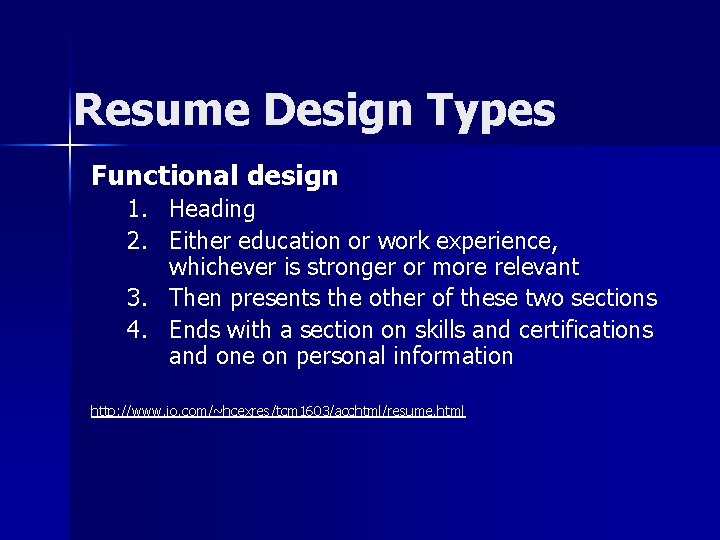 Resume Design Types

Functional design

1. Heading
2. Either education or work experience, whichever is stronger or more relevant
3. Then presents the other of these two sections
4. Ends with a section on skills and certifications and one on personal information

http://www.io.com/~hcexres/tcm1603/acchtml/resume.html